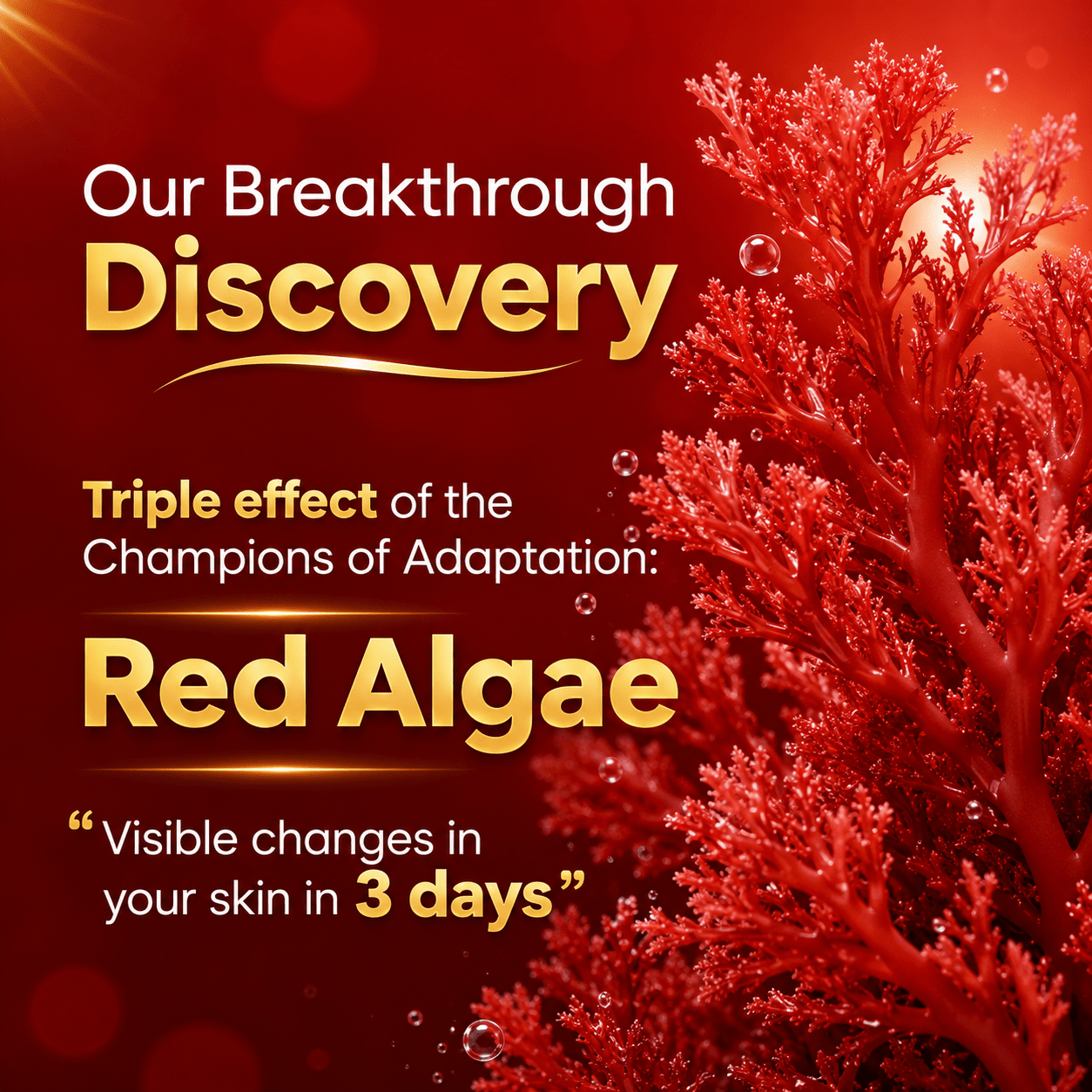 Our Breakthrough
Discovery

Triple effect of the Champions of Adaptation:

Red Algae

“Visible changes in your skin in 3 days”